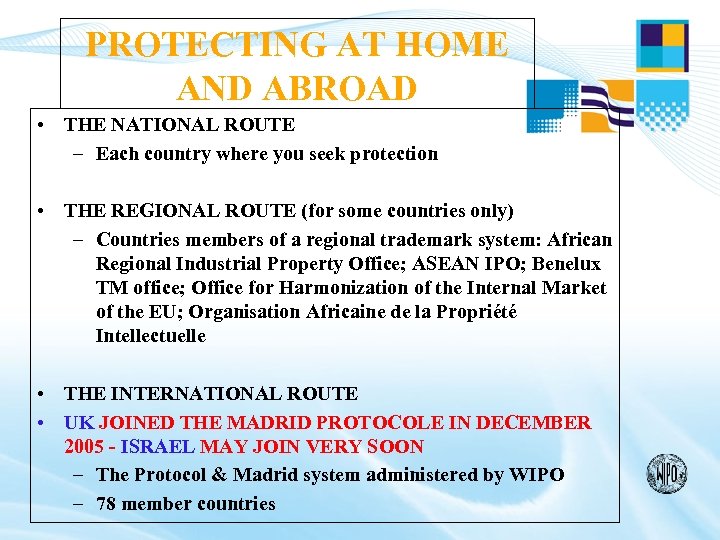 PROTECTING AT HOME AND ABROAD

• THE NATIONAL ROUTE
– Each country where you seek protection

• THE REGIONAL ROUTE (for some countries only)
– Countries members of a regional trademark system: African Regional Industrial Property Office; ASEAN IPO; Benelux TM office; Office for Harmonization of the Internal Market of the EU; Organisation Africaine de la Propriété Intellectuelle

• THE INTERNATIONAL ROUTE
• UK JOINED THE MADRID PROTOCOLE IN DECEMBER 2005 - ISRAEL MAY JOIN VERY SOON
– The Protocol & Madrid system administered by WIPO
– 78 member countries

WIPO